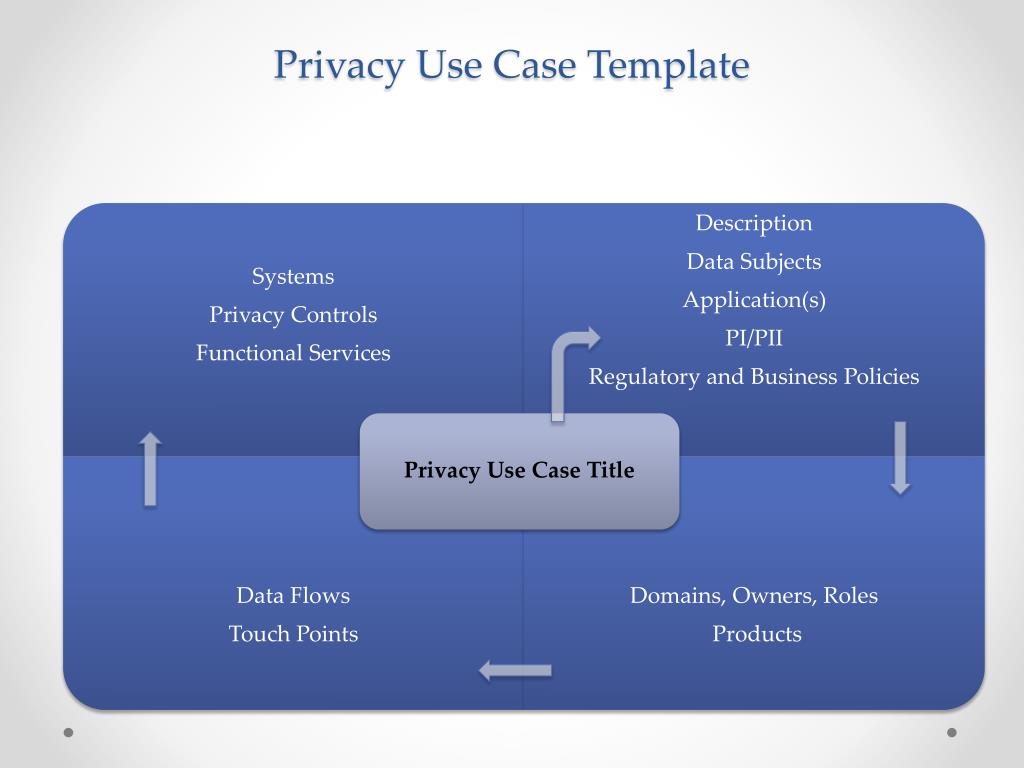 Privacy Use Case Template

Systems
Privacy Controls
Functional Services

Description
Data Subjects
Application(s)
PI/PII
Regulatory and Business Policies

Privacy Use Case Title

Data Flows
Touch Points

Domains, Owners, Roles
Products